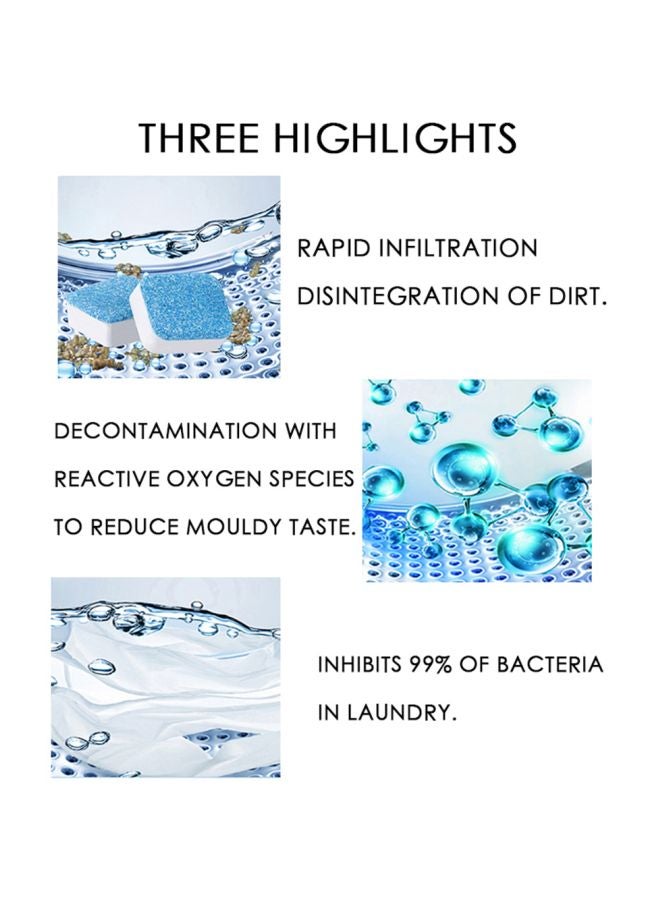 THREE HIGHLIGHTS

RAPID INFILTRATION
DISINTEGRATION OF DIRT.

DECONTAMINATION WITH
REACTIVE OXYGEN SPECIES
TO REDUCE MOULDY TASTE.

INHIBITS 99% OF BACTERIA
IN LAUNDRY.